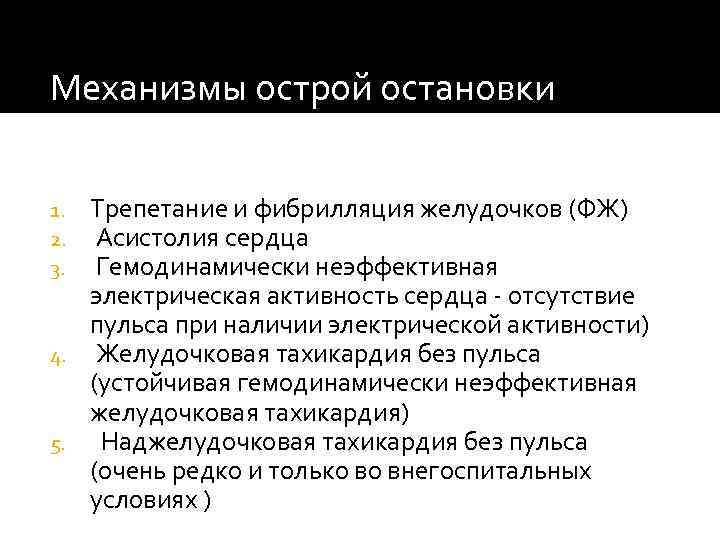 Механизмы острой остановки

1. Трепетание и фибрилляция желудочков (ФЖ)
2. Асистолия сердца
3. Гемодинамически неэффективная электрическая активность сердца - отсутствие пульса при наличии электрической активности)
4. Желудочковая тахикардия без пульса (устойчивая гемодинамически неэффективная желудочковая тахикардия)
5. Наджелудочковая тахикардия без пульса (очень редко и только во внегоспитальных условиях )